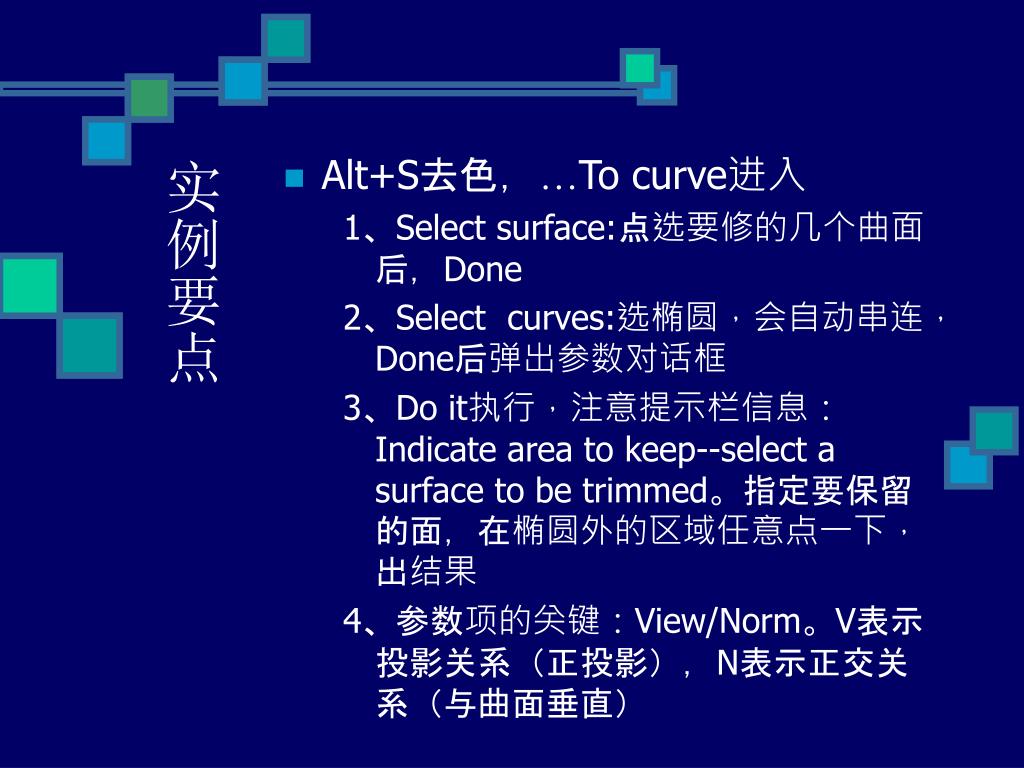 实例要点

Alt+S去色，…To curve进入

1、Select surface:点选要修的几个曲面后，Done

2、Select curves:选椭圆，会自动串连，Done后弹出参数对话框

3、Do it执行，注意提示栏信息：Indicate area to keep--select a surface to be trimmed。指定要保留的面，在椭圆外的区域任意点一下，出结果

4、参数项的关键：View/Norm。V表示投影关系（正投影），N表示正交关系（与曲面垂直）